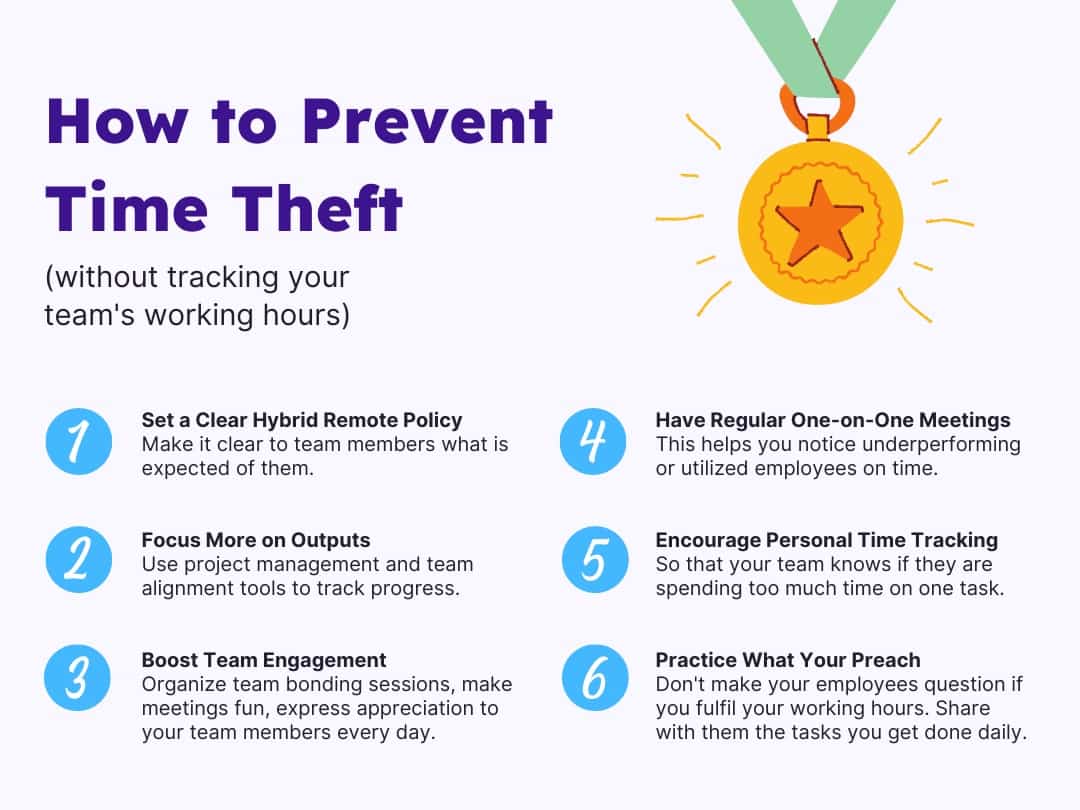 How to Prevent Time Theft

(without tracking your team's working hours)

1
Set a Clear Hybrid Remote Policy
Make it clear to team members what is expected of them.

2
Focus More on Outputs
Use project management and team alignment tools to track progress.

3
Boost Team Engagement
Organize team bonding sessions, make meetings fun, express appreciation to your team members every day.

4
Have Regular One-on-One Meetings
This helps you notice underperforming or utilized employees on time.

5
Encourage Personal Time Tracking
So that your team knows if they are spending too much time on one task.

6
Practice What Your Preach
Don't make your employees question if you fulfil your working hours. Share with them the tasks you get done daily.